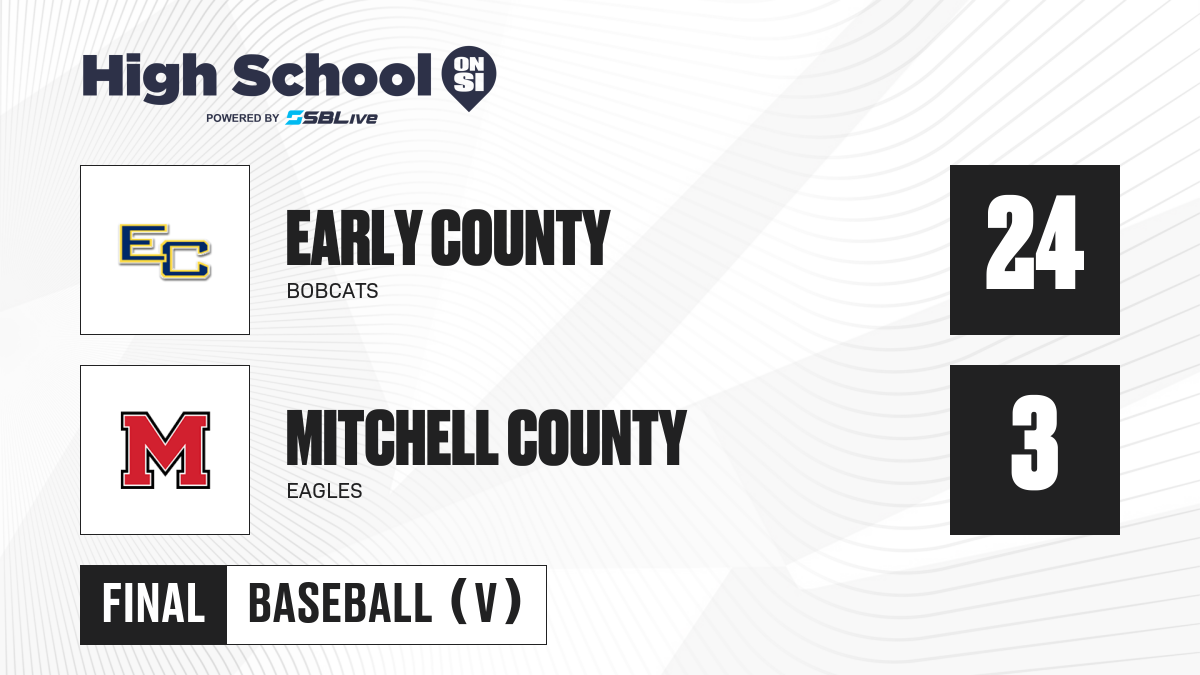 High School ON SI
POWERED BY SBLive

EC

EARLY COUNTY
BOBCATS

24

M

MITCHELL COUNTY
EAGLES

3

FINAL BASEBALL (V)